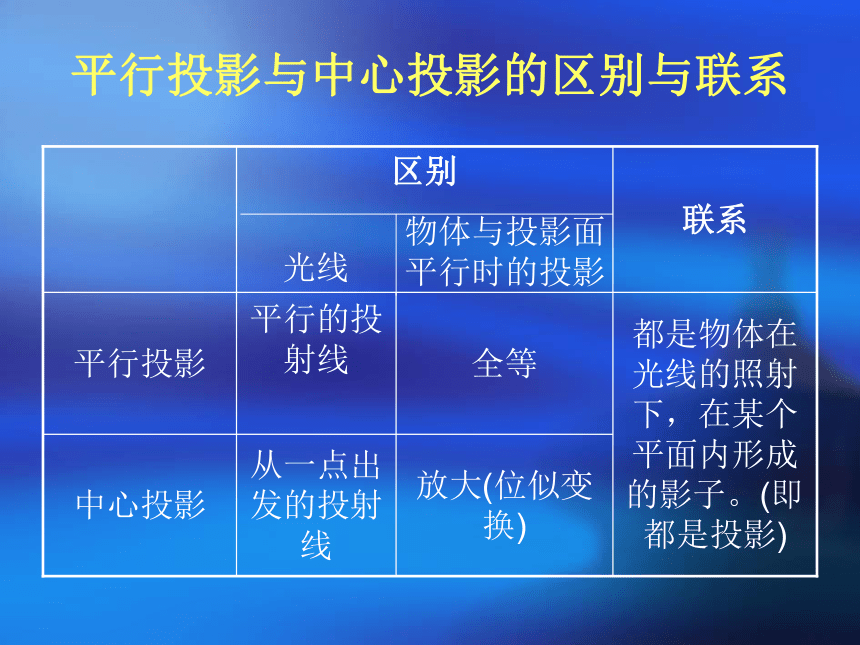 平行投影与中心投影的区别与联系

| | 区别 | | 联系 |
|---|---|---|---|
| | 光线 | 物体与投影面平行时的投影 | |
| 平行投影 | 平行的投射线 | 全等 | 都是物体在光线的照射下，在某个平面内形成的影子。(即都是投影) |
| 中心投影 | 从一点出发的投射线 | 放大(位似变换) | |